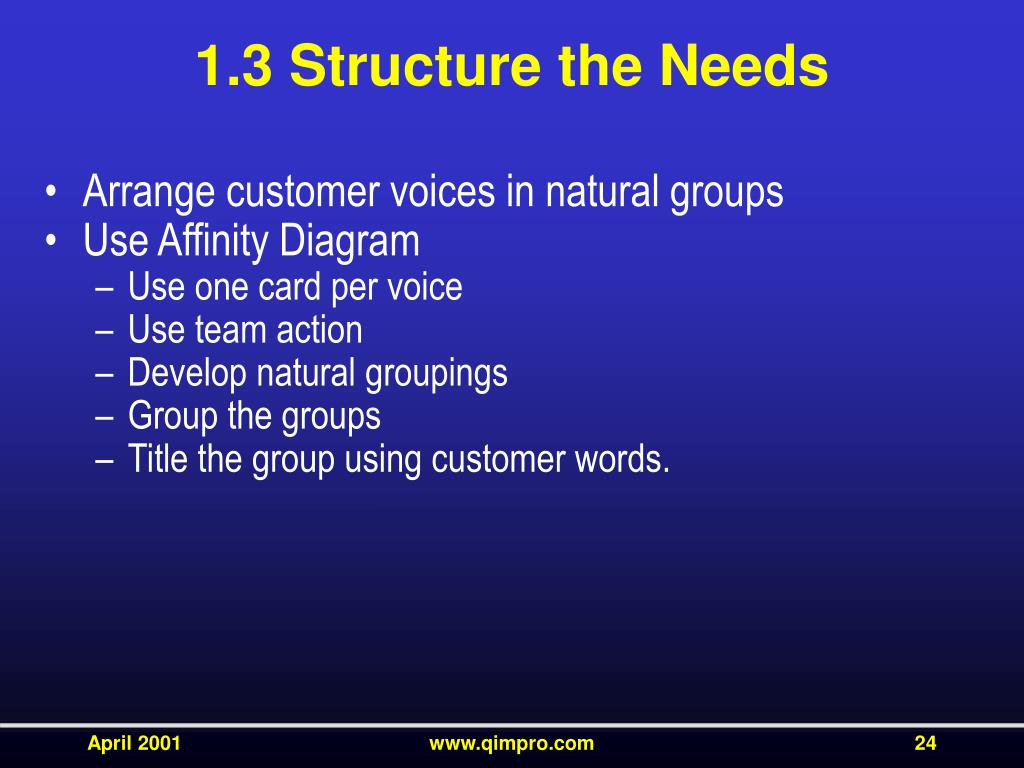 1.3 Structure the Needs

• Arrange customer voices in natural groups
• Use Affinity Diagram
  – Use one card per voice
  – Use team action
  – Develop natural groupings
  – Group the groups
  – Title the group using customer words.

April 2001 www.qimpro.com 24